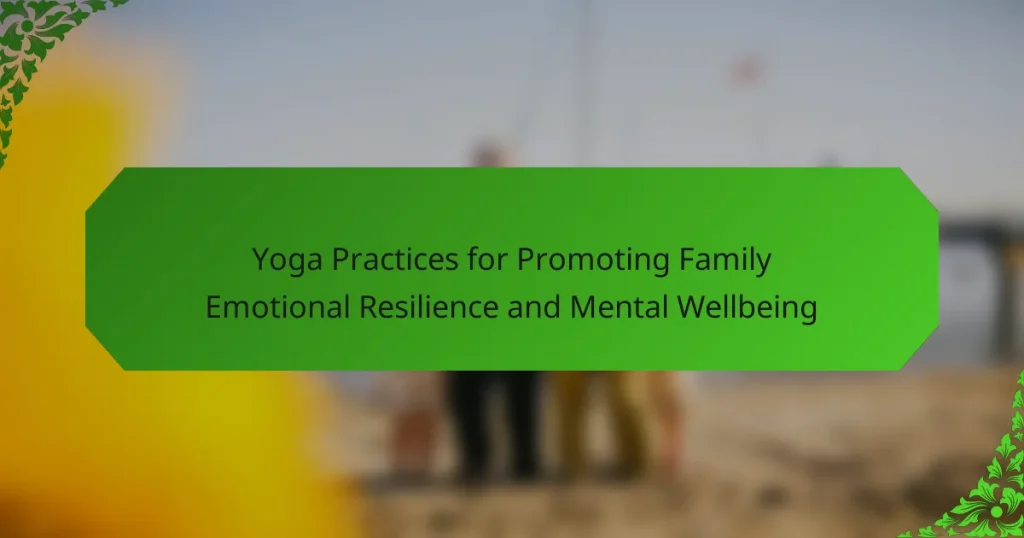 Yoga Practices for Promoting Family Emotional Resilience and Mental Wellbeing